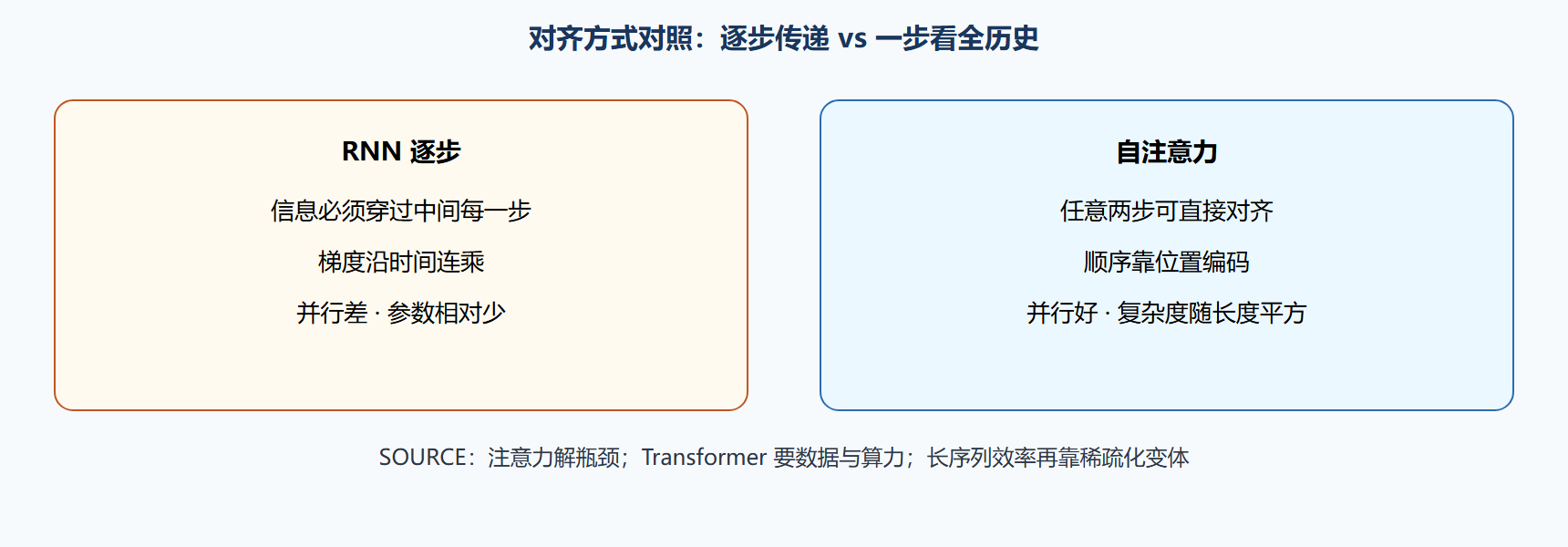 对齐方式对照：逐步传递 vs 一步看全历史

RNN 逐步

信息必须穿过中间每一步

梯度沿时间连乘

并行差 · 参数相对少

自注意力

任意两步可直接对齐

顺序靠位置编码

并行好 · 复杂度随长度平方

SOURCE：注意力解瓶颈；Transformer 要数据与算力；长序列效率再靠稀疏化变体